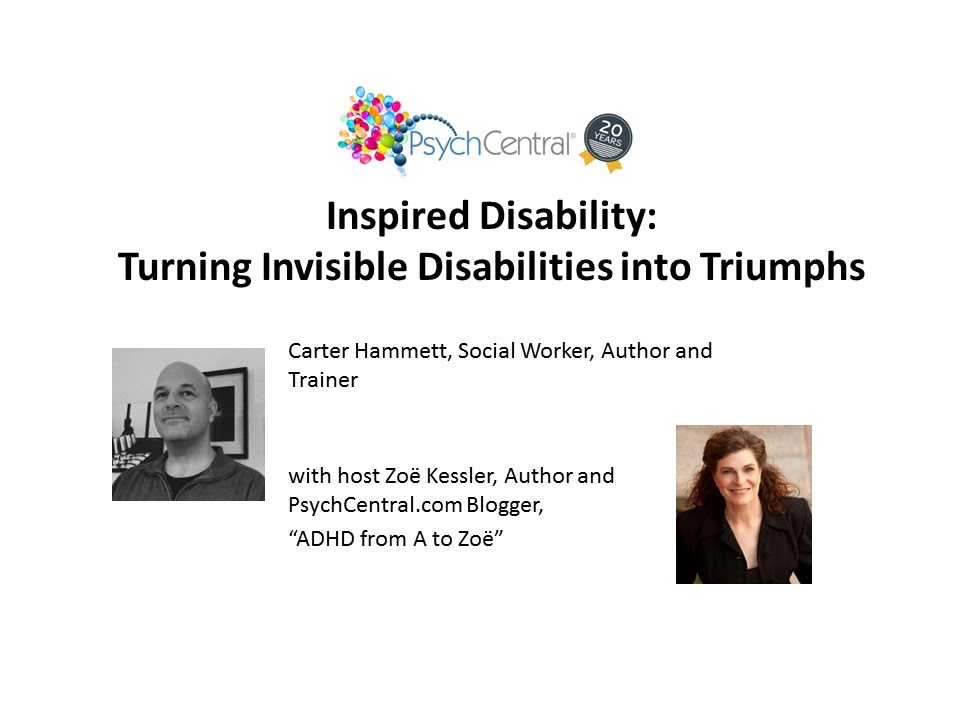 PsychCentral®

20 YEARS

Inspired Disability:
Turning Invisible Disabilities into Triumphs

Carter Hammett, Social Worker, Author and Trainer

with host Zoë Kessler, Author and PsychCentral.com Blogger, "ADHD from A to Zoë"